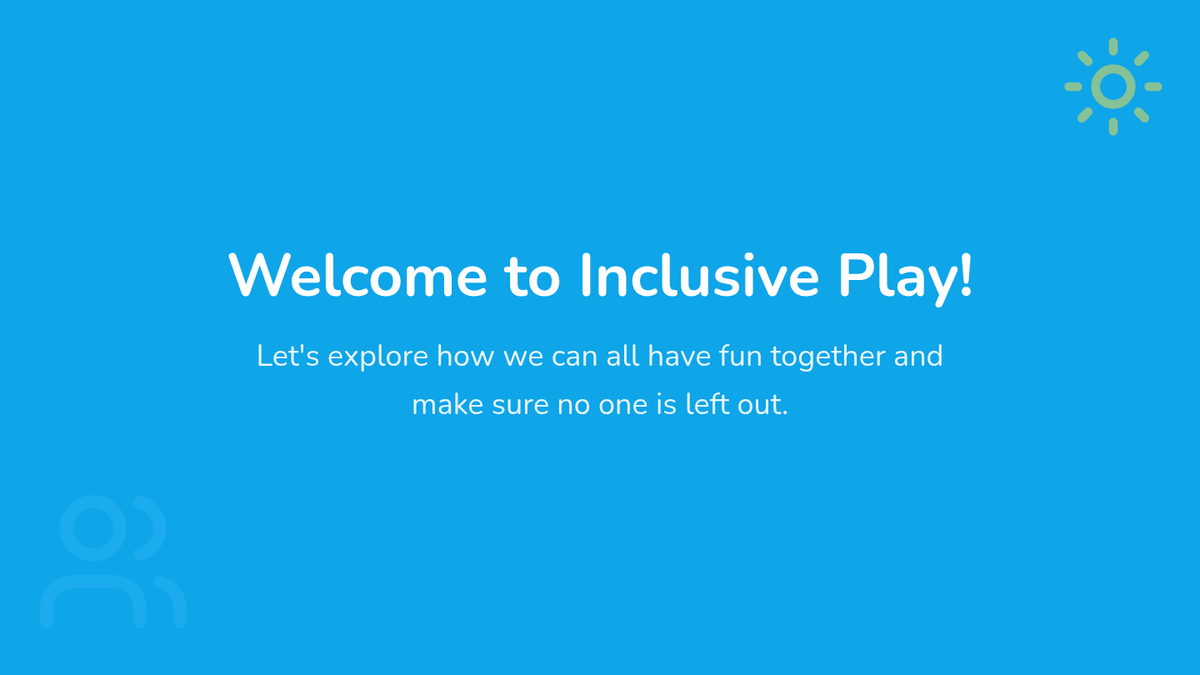 Welcome to Inclusive Play!

Let's explore how we can all have fun together and make sure no one is left out.